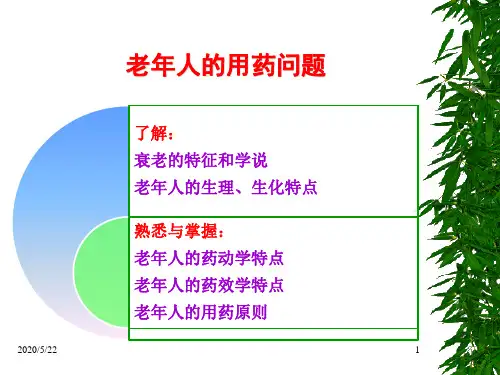 老年人的用药问题

了解：
衰老的特征和学说
老年人的生理、生化特点

熟悉与掌握：
老年人的药动学特点
老年人的药效学特点
老年人的用药原则

2020/5/22

1